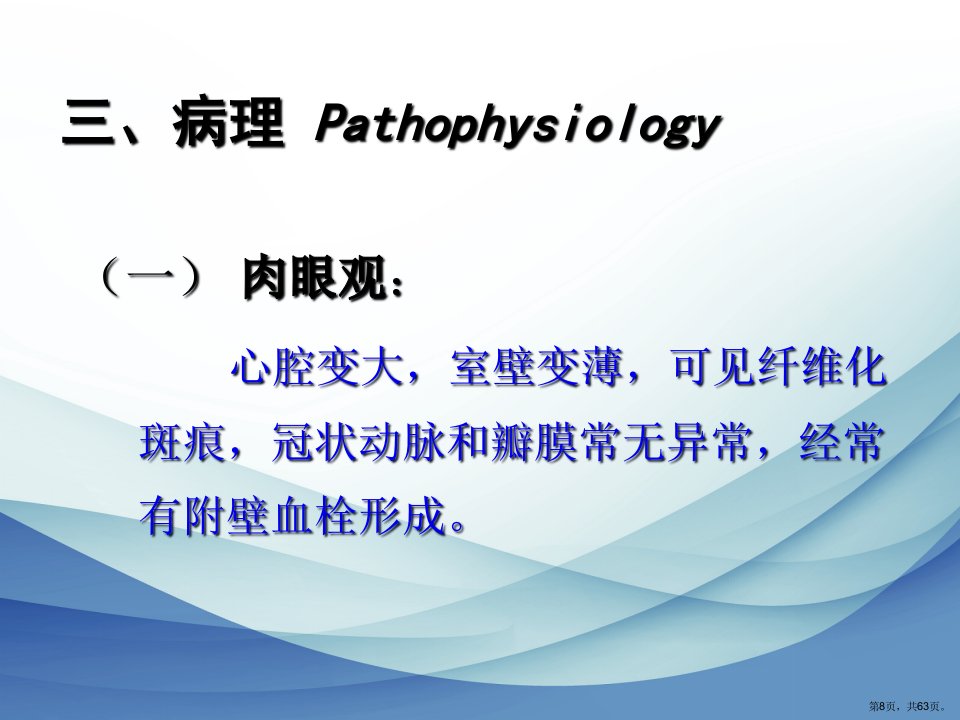 三、病理 Pathophysiology

（一） 肉眼观：

心腔变大，室壁变薄，可见纤维化斑痕，冠状动脉和瓣膜常无异常，经常有附壁血栓形成。

第8页，共63页。